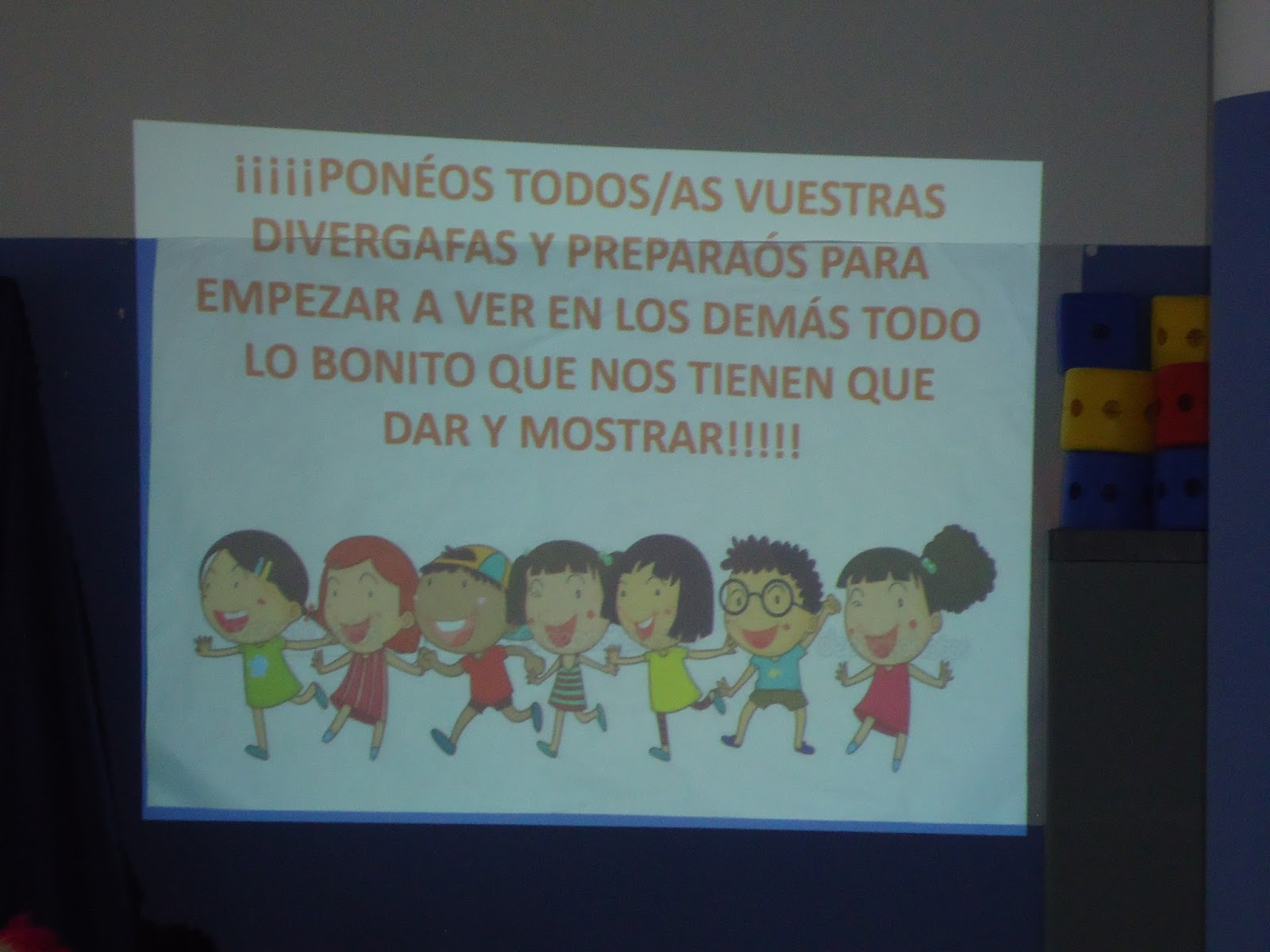 ¡¡¡¡¡PONÉOS TODOS/AS VUESTRAS DIVERGAFAS Y PREPARAÓS PARA EMPEZAR A VER EN LOS DEMÁS TODO LO BONITO QUE NOS TIENEN QUE DAR Y MOSTRAR!!!!!